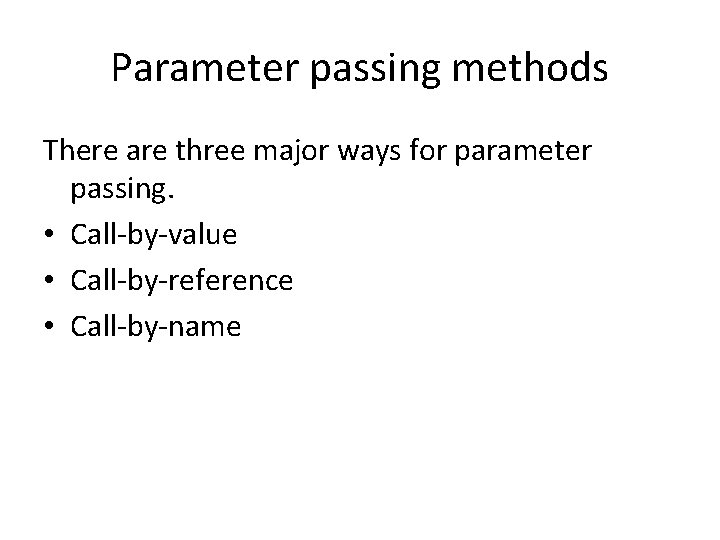 Parameter passing methods

There are three major ways for parameter passing.

• Call-by-value
• Call-by-reference
• Call-by-name